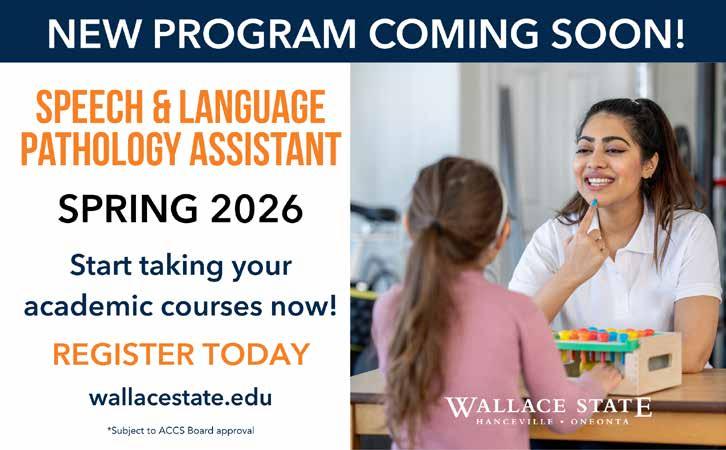 NEW PROGRAM COMING SOON!

SPEECH & LANGUAGE PATHOLOGY ASSISTANT

SPRING 2026

Start taking your academic courses now!

REGISTER TODAY

wallacestate.edu

*Subject to ACCS Board approval

WALLACE STATE
HANCEVILLE • ONEONTA